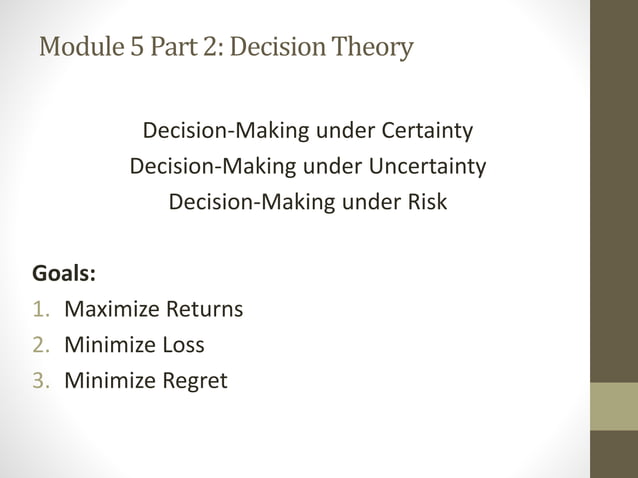 Module 5 Part 2: Decision Theory

Decision-Making under Certainty
Decision-Making under Uncertainty
Decision-Making under Risk

Goals:
1. Maximize Returns
2. Minimize Loss
3. Minimize Regret